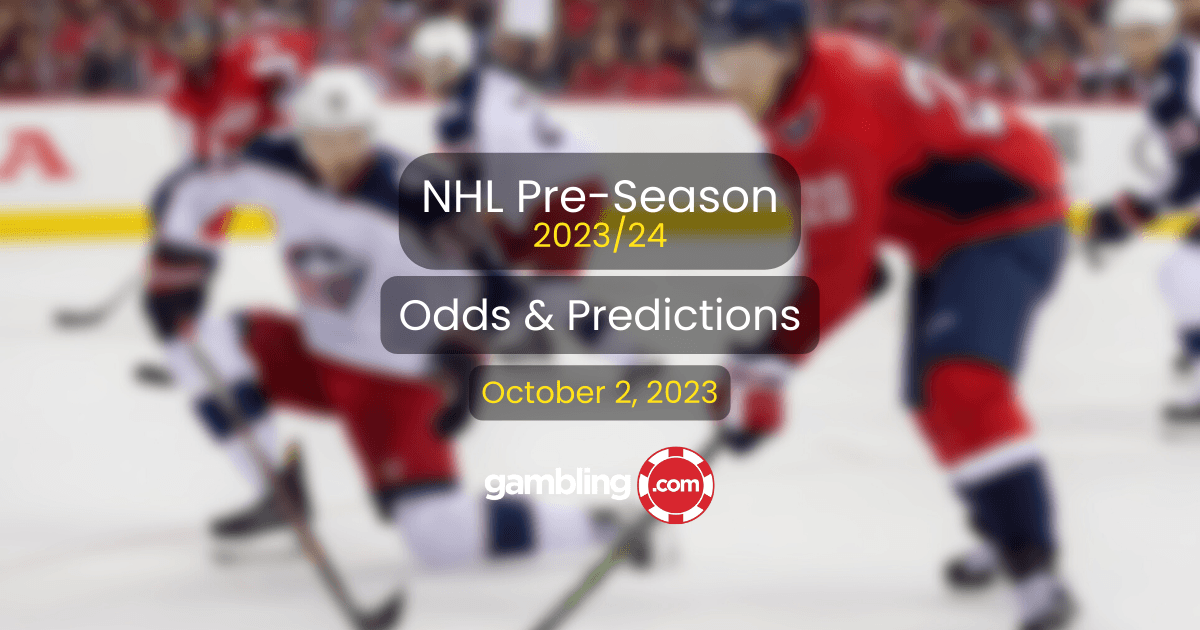 NHL Pre-Season
2023/24

Odds & Predictions

October 2, 2023

gambling.com